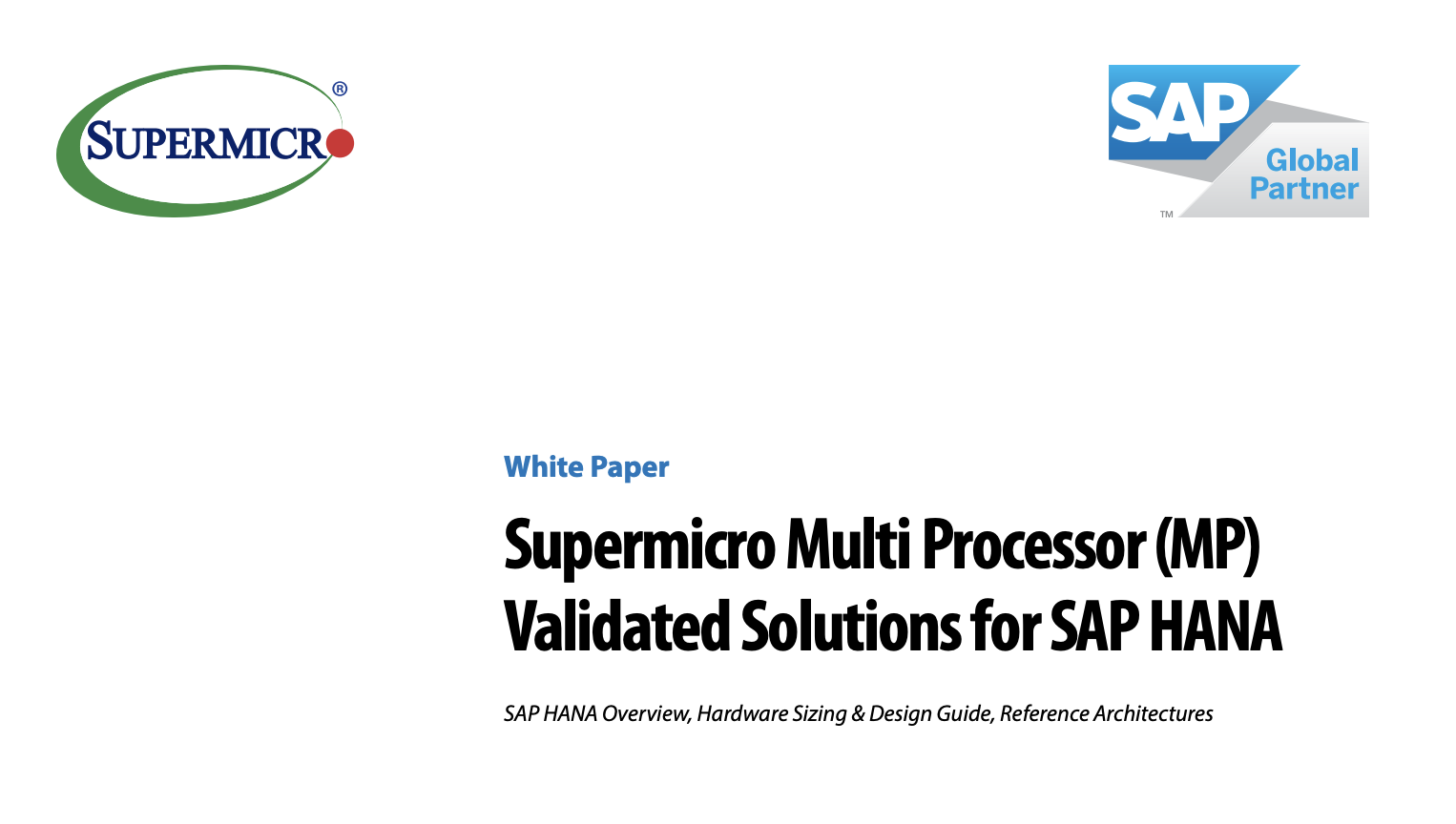 SUPERMICRO®

SAP Global Partner ™

White Paper

Supermicro Multi Processor (MP) Validated Solutions for SAP HANA

SAP HANA Overview, Hardware Sizing & Design Guide, Reference Architectures